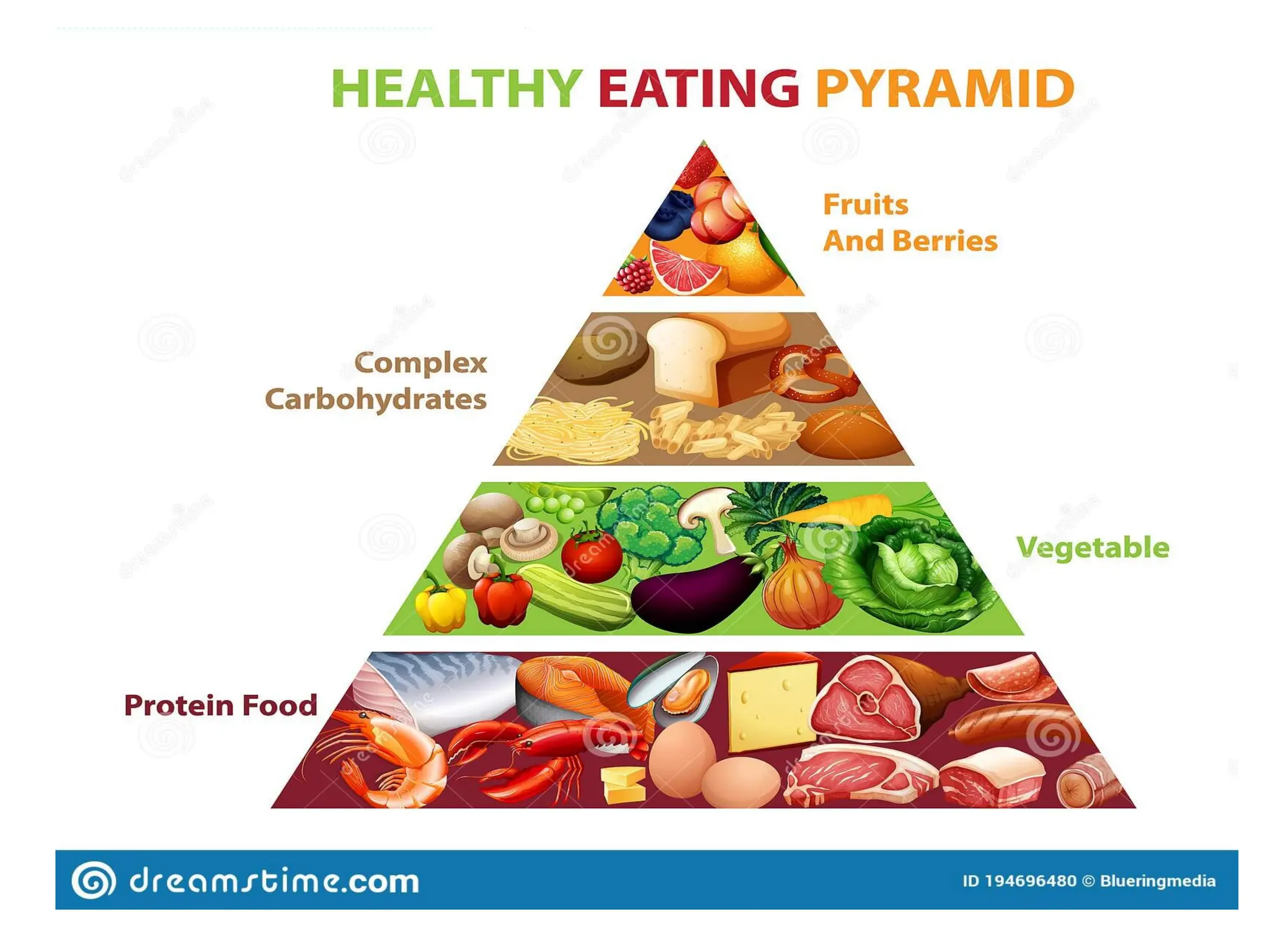 HEALTHY EATING PYRAMID

Fruits And Berries

Complex Carbohydrates

Vegetable

Protein Food

dreamstime.com

ID 194696480 © Blueringmedia